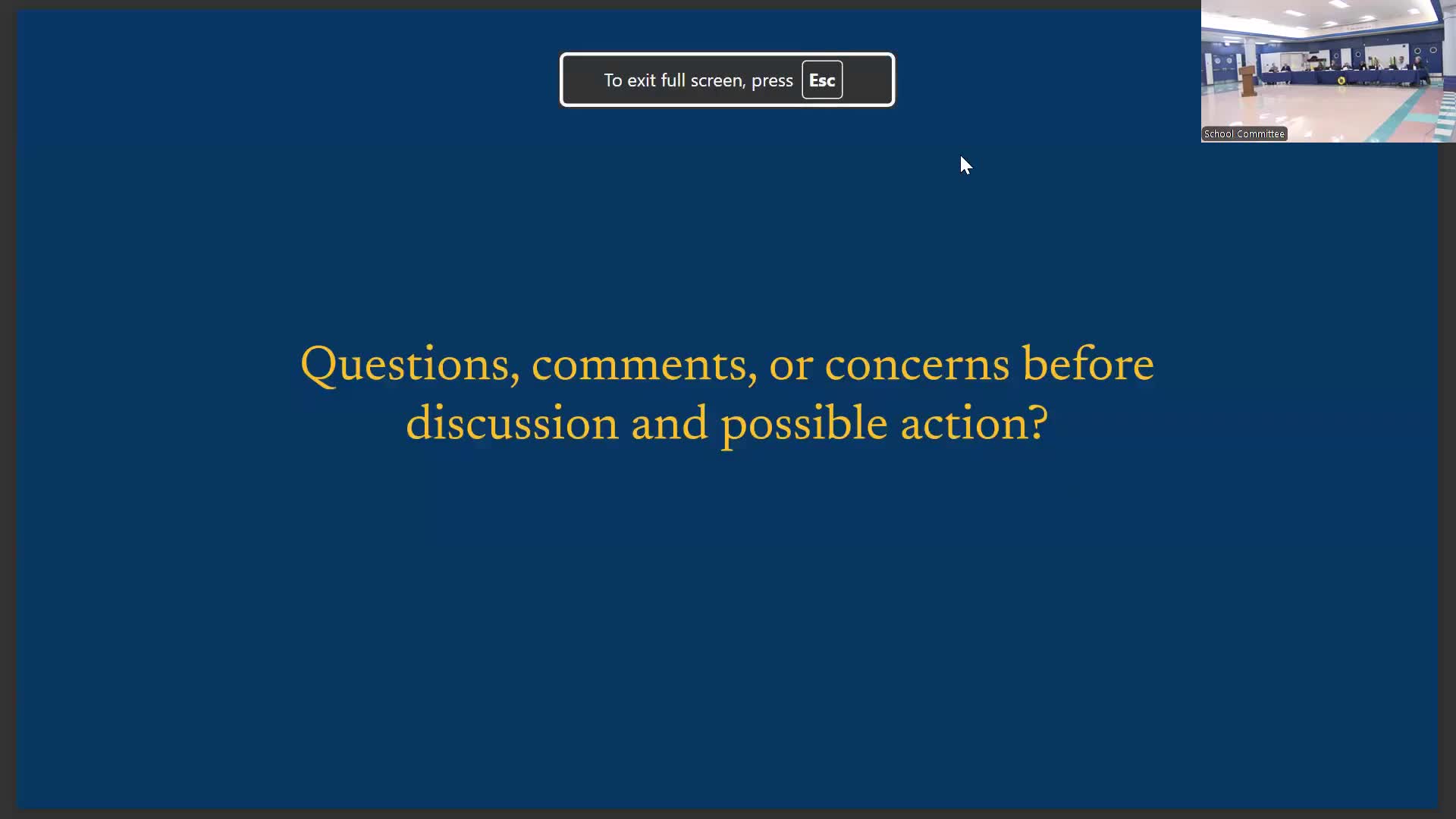 To exit full screen, press Esc

School Committee

Questions, comments, or concerns before discussion and possible action?